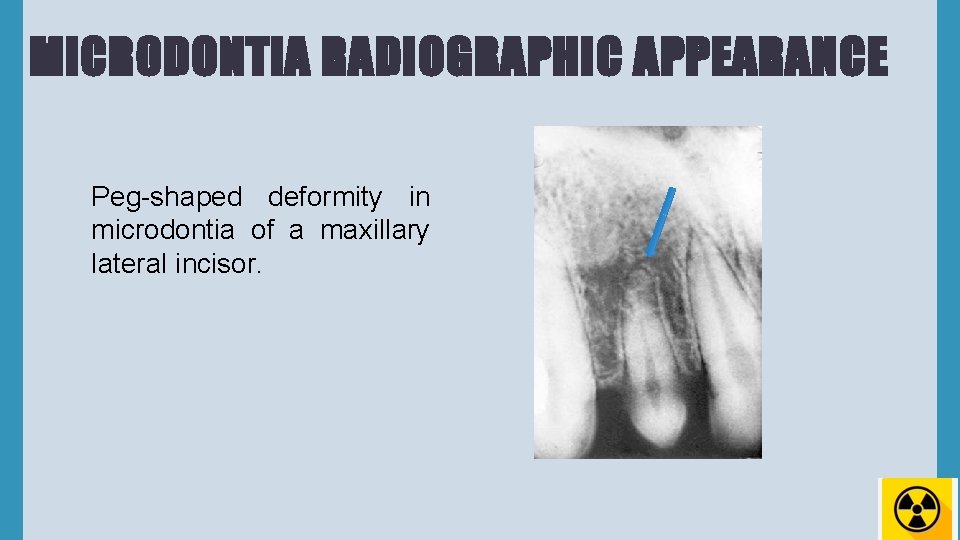 MICRODONTIA RADIOGRAPHIC APPEARANCE

Peg-shaped deformity in microdontia of a maxillary lateral incisor.